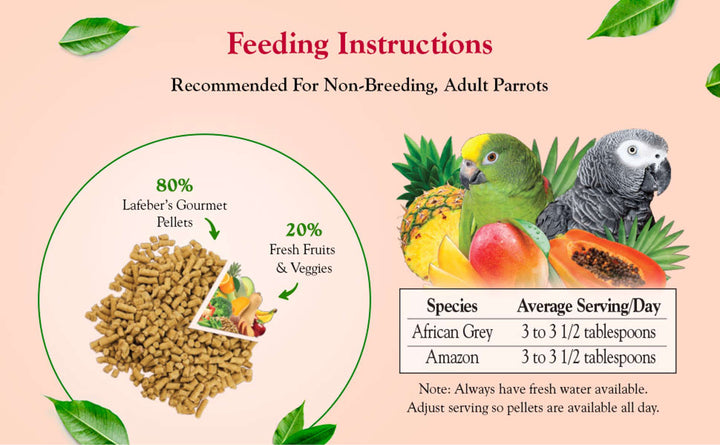 Feeding Instructions

Recommended For Non-Breeding, Adult Parrots

80%
Lafeber's Gourmet
Pellets

20%
Fresh Fruits
& Veggies

| Species | Average Serving/Day |
|---|---|
| African Grey | 3 to 3 1/2 tablespoons |
| Amazon | 3 to 3 1/2 tablespoons |

Note: Always have fresh water available.
Adjust serving so pellets are available all day.